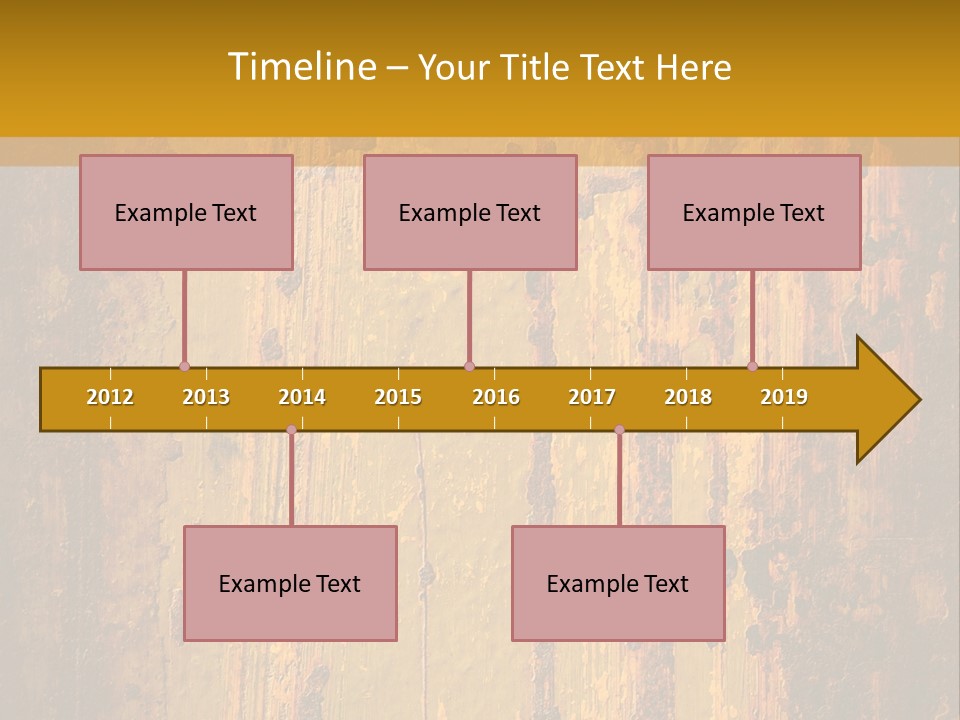 Timeline – Your Title Text Here

Example Text

Example Text

Example Text

2012 2013 2014 2015 2016 2017 2018 2019

Example Text

Example Text